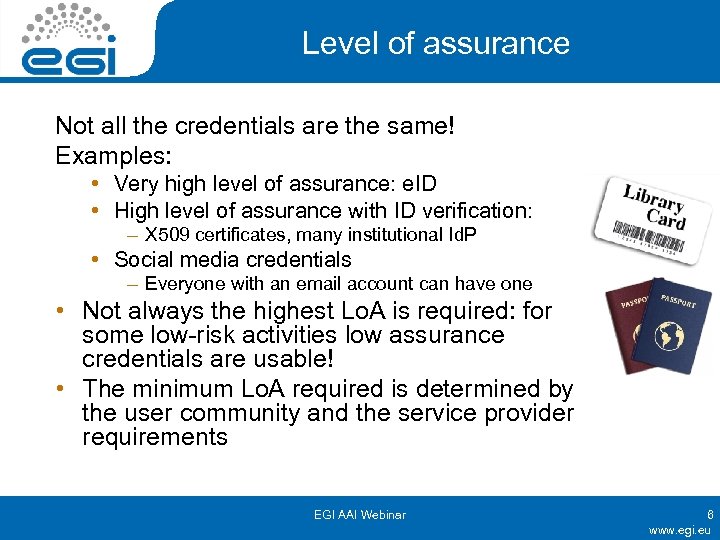 egi

Level of assurance

Not all the credentials are the same!

Examples:

• Very high level of assurance: eID
• High level of assurance with ID verification:
– X509 certificates, many institutional IdP
• Social media credentials
– Everyone with an email account can have one

• Not always the highest LoA is required: for some low-risk activities low assurance credentials are usable!
• The minimum LoA required is determined by the user community and the service provider requirements

Library Card

PASSPORT

PASSPORT

EGI AAI Webinar

8

www.egi.eu